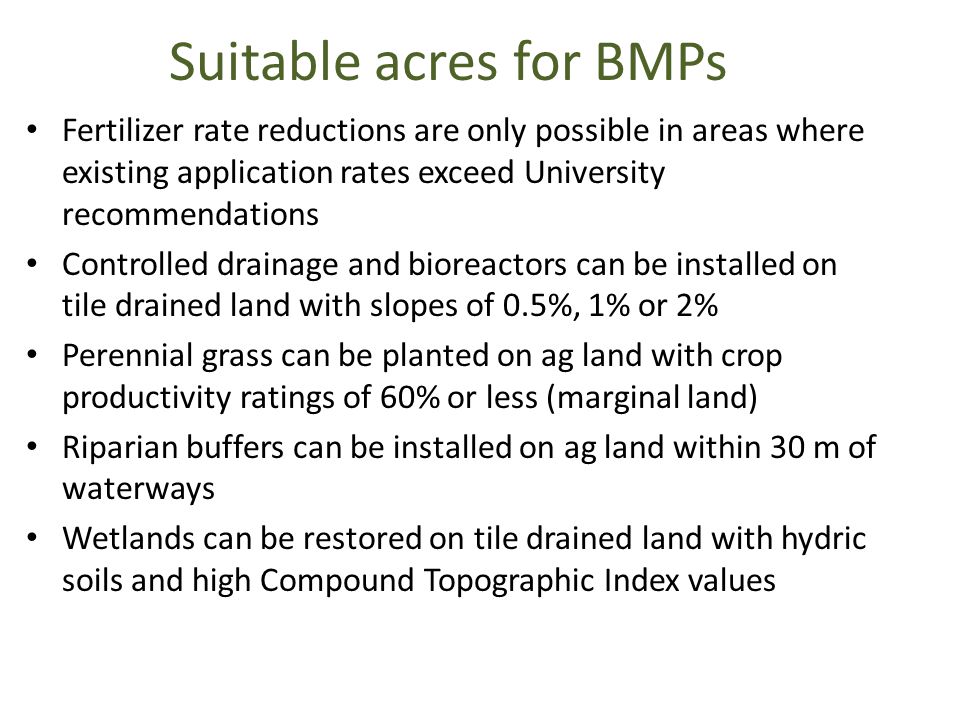 Suitable acres for BMPs

• Fertilizer rate reductions are only possible in areas where existing application rates exceed University recommendations
• Controlled drainage and bioreactors can be installed on tile drained land with slopes of 0.5%, 1% or 2%
• Perennial grass can be planted on ag land with crop productivity ratings of 60% or less (marginal land)
• Riparian buffers can be installed on ag land within 30 m of waterways
• Wetlands can be restored on tile drained land with hydric soils and high Compound Topographic Index values